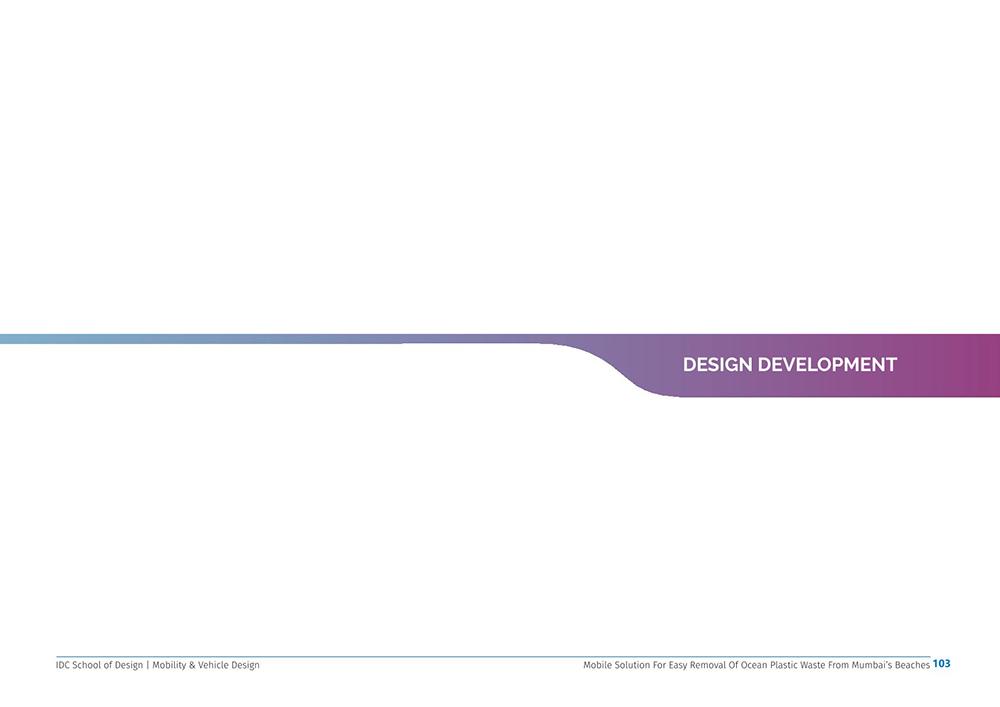 DESIGN DEVELOPMENT

IDC School of Design | Mobility & Vehicle Design

Mobile Solution For Easy Removal Of Ocean Plastic Waste From Mumbai's Beaches 103